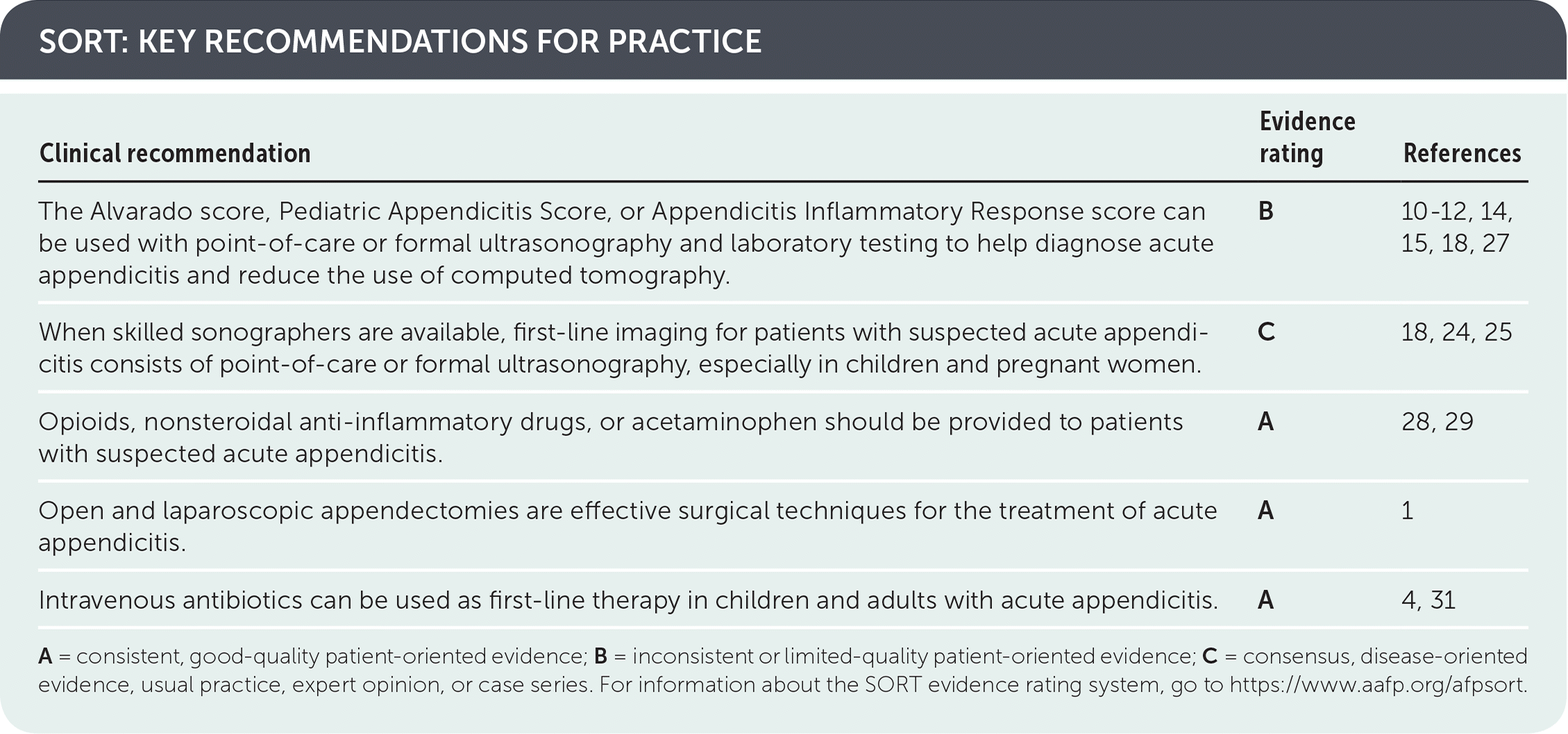 SORT: KEY RECOMMENDATIONS FOR PRACTICE

| Clinical recommendation | Evidence rating | References |
|---|---|---|
| The Alvarado score, Pediatric Appendicitis Score, or Appendicitis Inflammatory Response score can be used with point-of-care or formal ultrasonography and laboratory testing to help diagnose acute appendicitis and reduce the use of computed tomography. | B | 10-12, 14, 15, 18, 27 |
| When skilled sonographers are available, first-line imaging for patients with suspected acute appendicitis consists of point-of-care or formal ultrasonography, especially in children and pregnant women. | C | 18, 24, 25 |
| Opioids, nonsteroidal anti-inflammatory drugs, or acetaminophen should be provided to patients with suspected acute appendicitis. | A | 28, 29 |
| Open and laparoscopic appendectomies are effective surgical techniques for the treatment of acute appendicitis. | A | 1 |
| Intravenous antibiotics can be used as first-line therapy in children and adults with acute appendicitis. | A | 4, 31 |

A = consistent, good-quality patient-oriented evidence; B = inconsistent or limited-quality patient-oriented evidence; C = consensus, disease-oriented evidence, usual practice, expert opinion, or case series. For information about the SORT evidence rating system, go to https://www.aafp.org/afpsort.